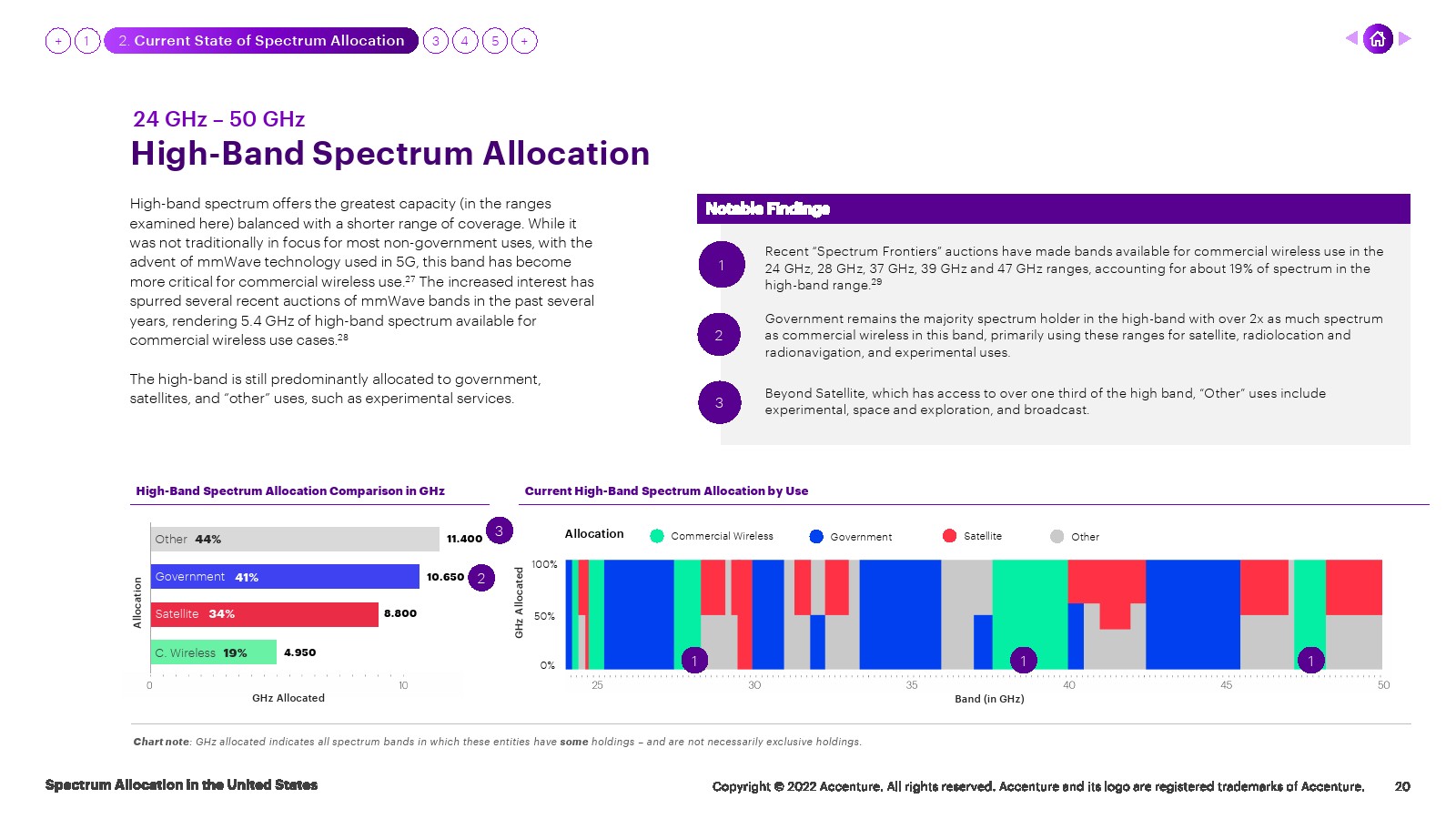 + 1 2. Current State of Spectrum Allocation 3 4 5 +

24 GHz – 50 GHz
High-Band Spectrum Allocation

High-band spectrum offers the greatest capacity (in the ranges examined here) balanced with a shorter range of coverage. While it was not traditionally in focus for most non-government uses, with the advent of mmWave technology used in 5G, this band has become more critical for commercial wireless use.$^{27}$ The increased interest has spurred several recent auctions of mmWave bands in the past several years, rendering 5.4 GHz of high-band spectrum available for commercial wireless use cases.$^{28}$

The high-band is still predominantly allocated to government, satellites, and "other" uses, such as experimental services.

Notable Findings

1 Recent "Spectrum Frontiers" auctions have made bands available for commercial wireless use in the 24 GHz, 28 GHz, 37 GHz, 39 GHz and 47 GHz ranges, accounting for about 19% of spectrum in the high-band range.$^{29}$

2 Government remains the majority spectrum holder in the high-band with over 2x as much spectrum as commercial wireless in this band, primarily using these ranges for satellite, radiolocation and radionavigation, and experimental uses.

3 Beyond Satellite, which has access to over one third of the high band, "Other" uses include experimental, space and exploration, and broadcast.

High-Band Spectrum Allocation Comparison in GHz

Allocation
Other 44% 11.400 3
Government 41% 10.650 2
Satellite 34% 8.800
C. Wireless 19% 4.950
0 10
GHz Allocated

Current High-Band Spectrum Allocation by Use

Allocation Commercial Wireless Government Satellite Other
GHz Allocated
100%
50%
0%
1 1 1
25 30 35 40 45 50
Band (in GHz)

Chart note: GHz allocated indicates all spectrum bands in which these entities have some holdings – and are not necessarily exclusive holdings.

Spectrum Allocation in the United States

Copyright © 2022 Accenture. All rights reserved. Accenture and its logo are registered trademarks of Accenture. 20